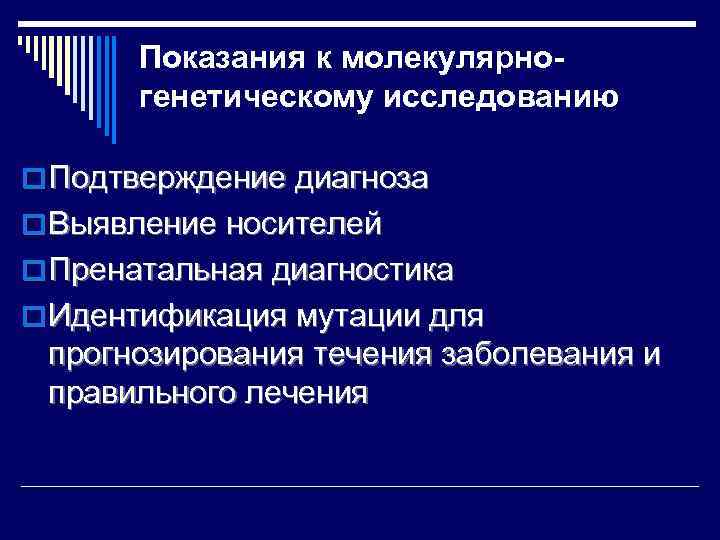 Показания к молекулярно-генетическому исследованию

Подтверждение диагноза

Выявление носителей

Пренатальная диагностика

Идентификация мутации для прогнозирования течения заболевания и правильного лечения